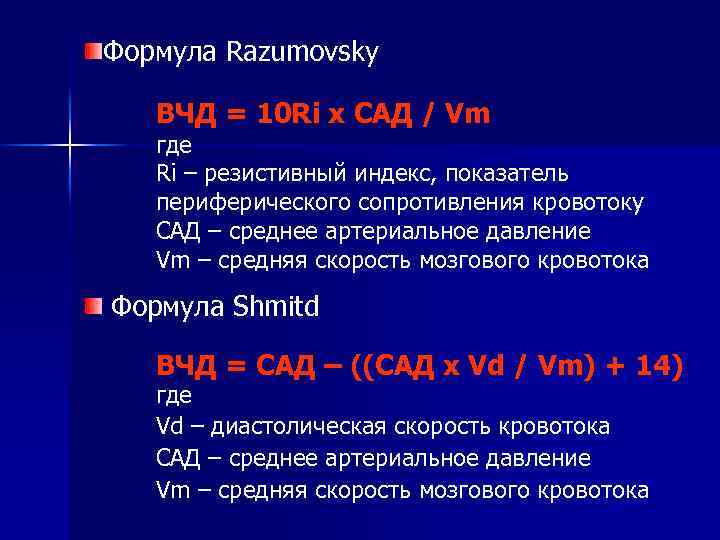 Формула Razumovsky

ВЧД = 10Ri x САД / Vm
где
Ri – резистивный индекс, показатель периферического сопротивления кровотоку
САД – среднее артериальное давление
Vm – средняя скорость мозгового кровотока

Формула Shmitd

ВЧД = САД – ((САД x Vd / Vm) + 14)
где
Vd – диастолическая скорость кровотока
САД – среднее артериальное давление
Vm – средняя скорость мозгового кровотока